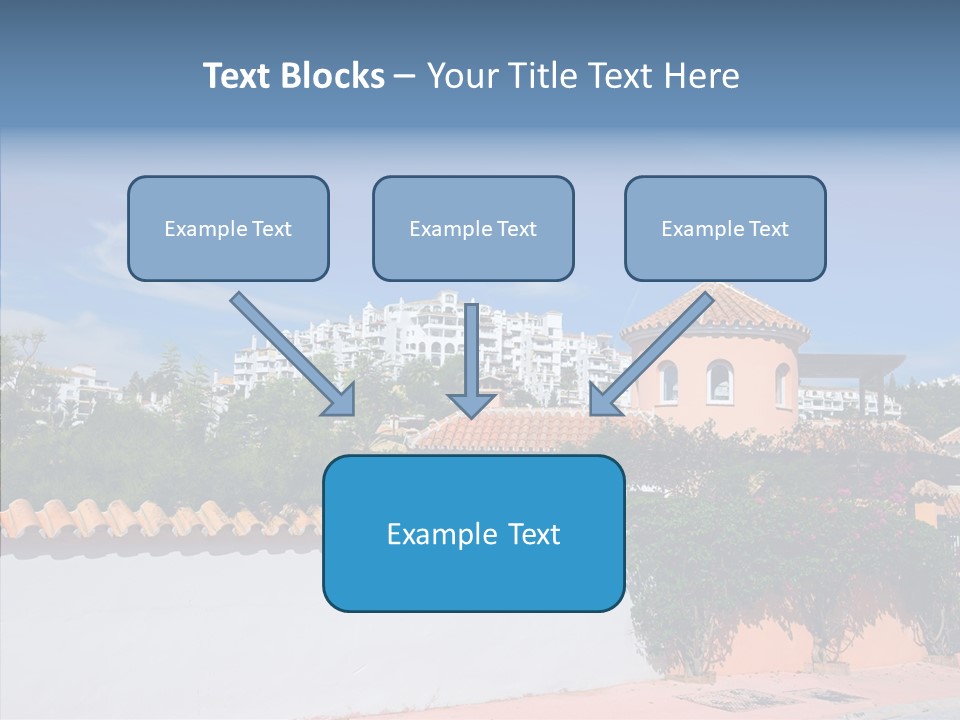 Text Blocks – Your Title Text Here

Example Text

Example Text

Example Text

Example Text